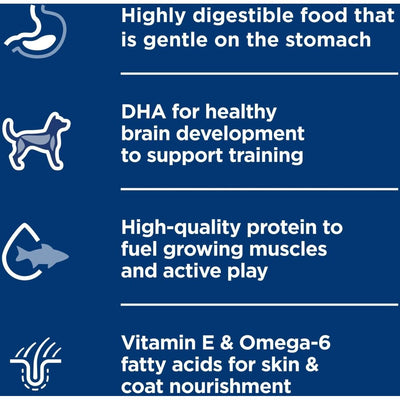 Highly digestible food that is gentle on the stomach

DHA for healthy brain development to support training

High-quality protein to fuel growing muscles and active play

Vitamin E & Omega-6 fatty acids for skin & coat nourishment